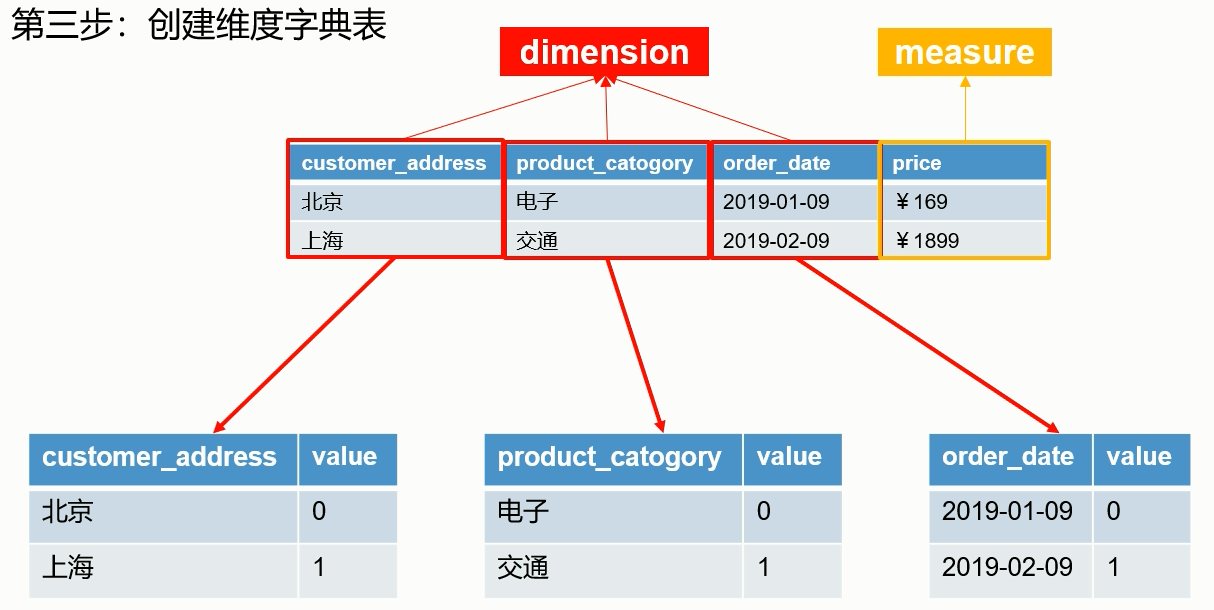 第三步：创建维度字典表

dimension

measure

| customer_address | product_catogory | order_date | price |
|---|---|---|---|
| 北京 | 电子 | 2019-01-09 | ￥169 |
| 上海 | 交通 | 2019-02-09 | ￥1899 |

| customer_address | value |
|---|---|
| 北京 | 0 |
| 上海 | 1 |

| product_catogory | value |
|---|---|
| 电子 | 0 |
| 交通 | 1 |

| order_date | value |
|---|---|
| 2019-01-09 | 0 |
| 2019-02-09 | 1 |